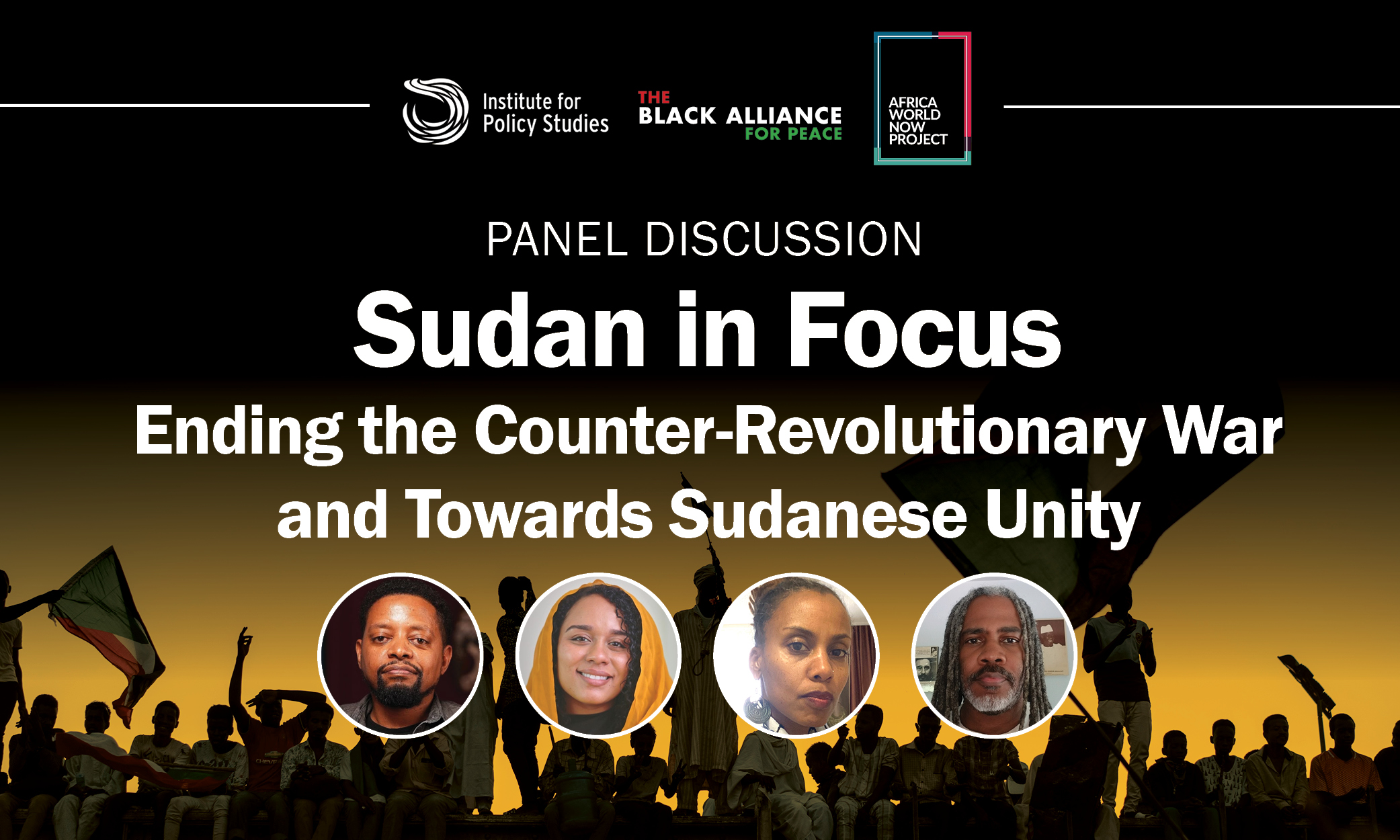 Institute for Policy Studies

THE BLACK ALLIANCE FOR PEACE

AFRICA WORLD NOW PROJECT

PANEL DISCUSSION

Sudan in Focus

Ending the Counter-Revolutionary War and Towards Sudanese Unity